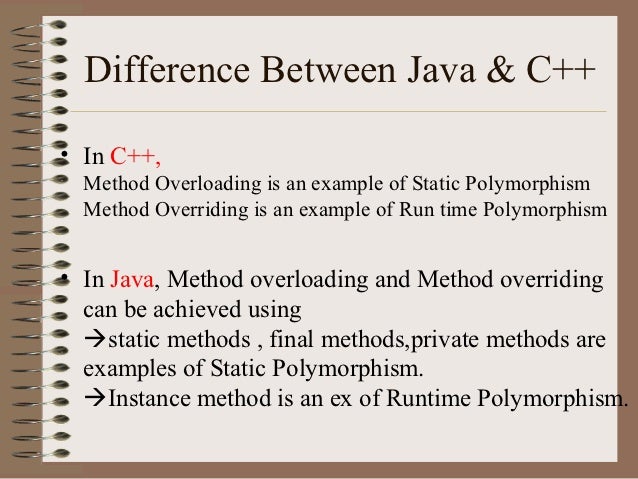 Difference Between Java & C++

• In C++,
Method Overloading is an example of Static Polymorphism
Method Overriding is an example of Run time Polymorphism

• In Java, Method overloading and Method overriding can be achieved using
→static methods , final methods,private methods are examples of Static Polymorphism.
→Instance method is an ex of Runtime Polymorphism.